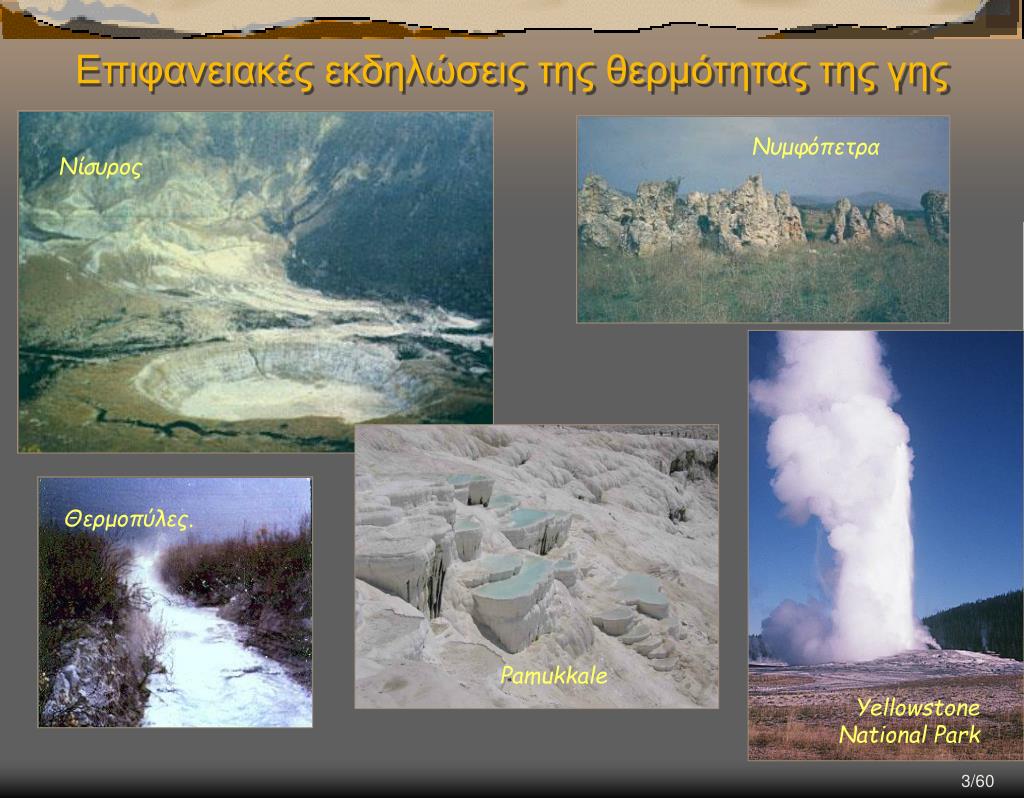 Επιφανειακές εκδηλώσεις της θερμότητας της γης

Νίσυρος

Νυμφόπετρα

Θερμοπύλες.

Pamukkale

Yellowstone National Park

3/60